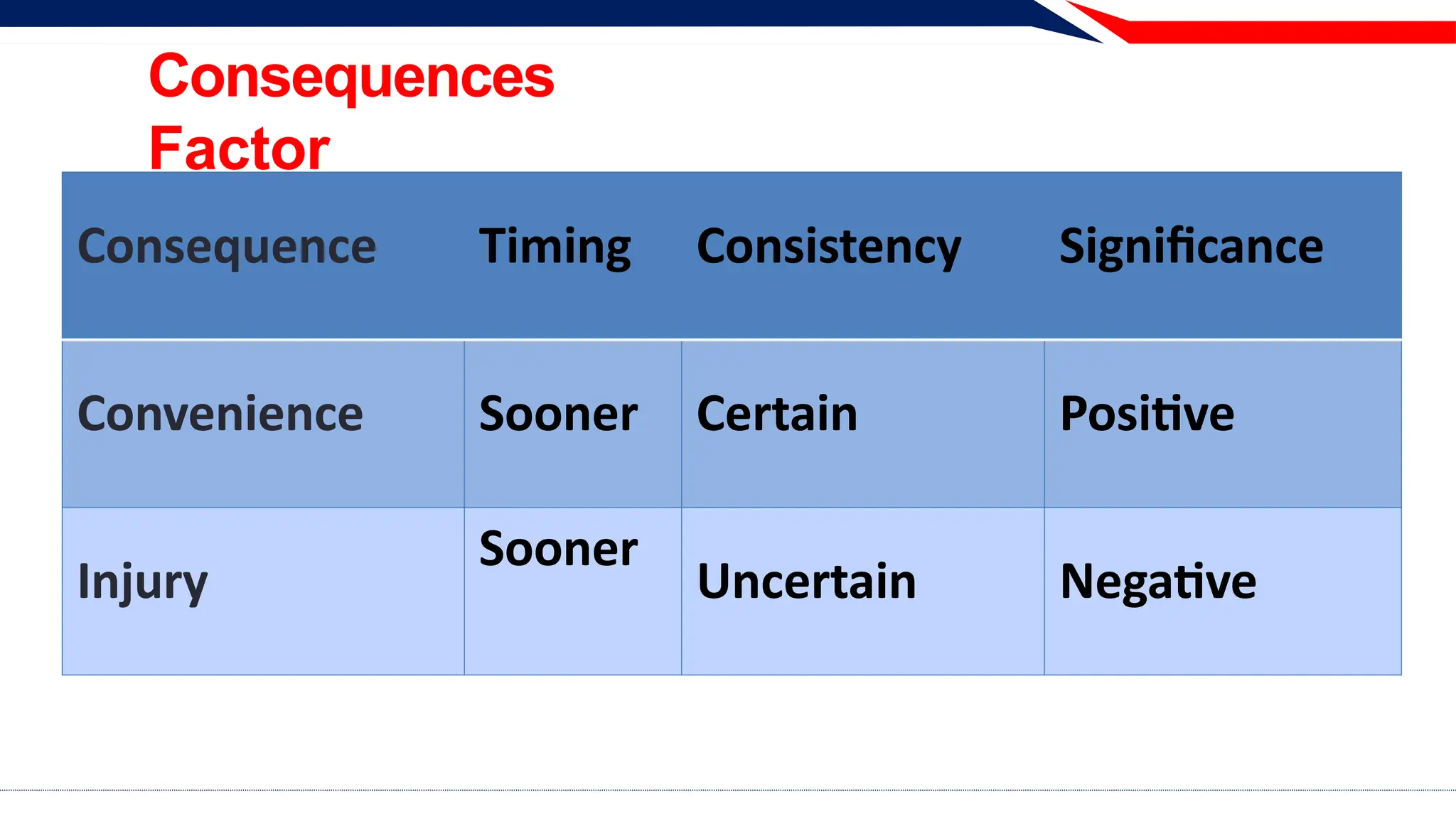 Consequences Factor

| Consequence | Timing | Consistency | Significance |
|---|---|---|---|
| Convenience | Sooner | Certain | Positive |
| Injury | Sooner | Uncertain | Negative |